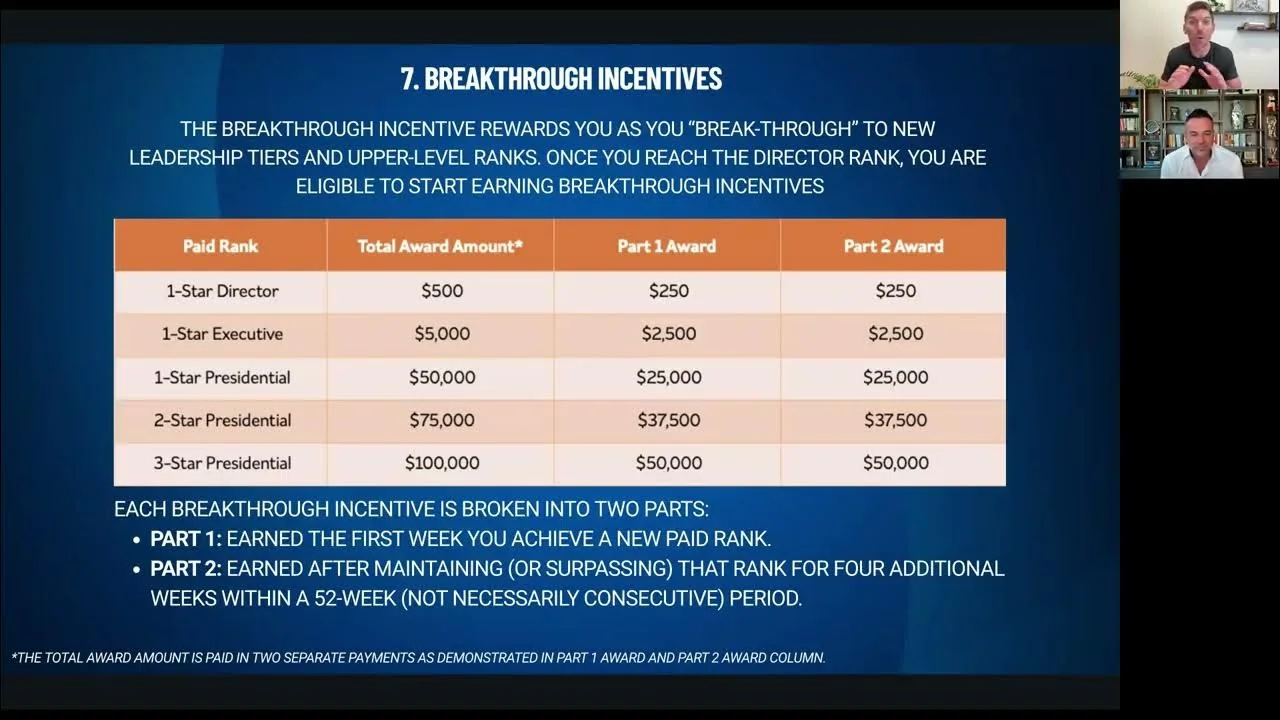 7. BREAKTHROUGH INCENTIVES

THE BREAKTHROUGH INCENTIVE REWARDS YOU AS YOU "BREAK-THROUGH" TO NEW LEADERSHIP TIERS AND UPPER-LEVEL RANKS. ONCE YOU REACH THE DIRECTOR RANK, YOU ARE ELIGIBLE TO START EARNING BREAKTHROUGH INCENTIVES

| Paid Rank | Total Award Amount* | Part 1 Award | Part 2 Award |
|---|---|---|---|
| 1-Star Director | $500 | $250 | $250 |
| 1-Star Executive | $5,000 | $2,500 | $2,500 |
| 1-Star Presidential | $50,000 | $25,000 | $25,000 |
| 2-Star Presidential | $75,000 | $37,500 | $37,500 |
| 3-Star Presidential | $100,000 | $50,000 | $50,000 |

EACH BREAKTHROUGH INCENTIVE IS BROKEN INTO TWO PARTS:
• PART 1: EARNED THE FIRST WEEK YOU ACHIEVE A NEW PAID RANK.
• PART 2: EARNED AFTER MAINTAINING (OR SURPASSING) THAT RANK FOR FOUR ADDITIONAL WEEKS WITHIN A 52-WEEK (NOT NECESSARILY CONSECUTIVE) PERIOD.

*THE TOTAL AWARD AMOUNT IS PAID IN TWO SEPARATE PAYMENTS AS DEMONSTRATED IN PART 1 AWARD AND PART 2 AWARD COLUMN.